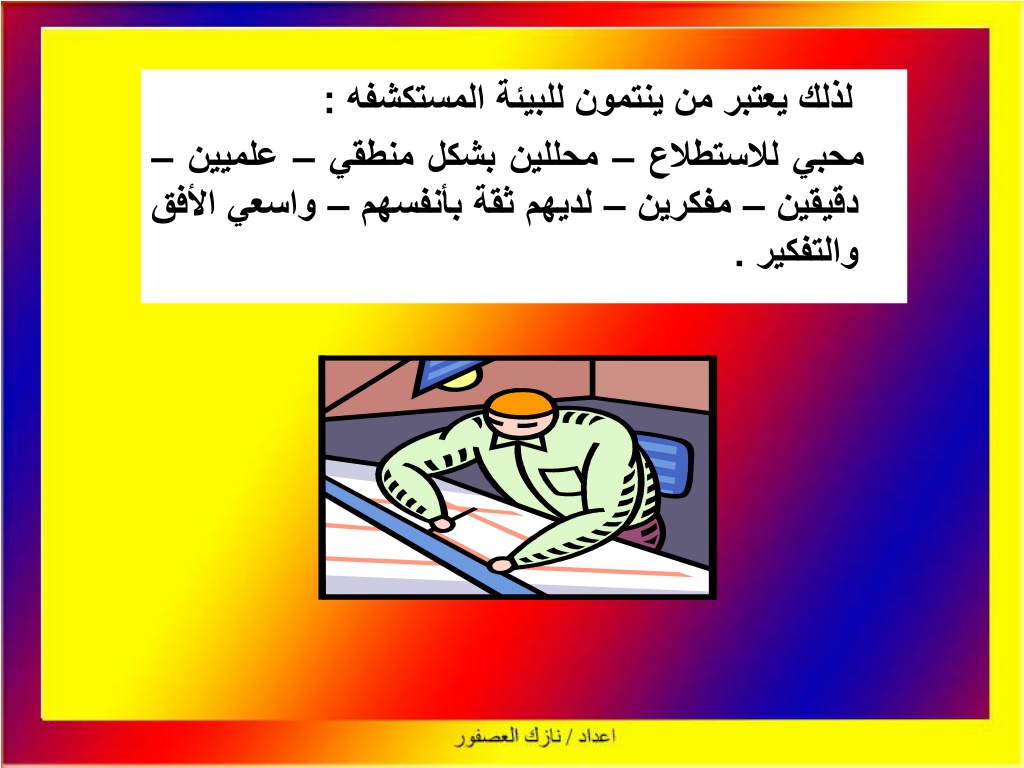 لذلك يعتبر من ينتمون للبيئة المستكشفه :

محبي للاستطلاع – محللين بشكل منطقي – علميين – دقيقين – مفكرين – لديهم ثقة بأنفسهم – واسعي الأفق والتفكير .

اعداد / نازك العصفور